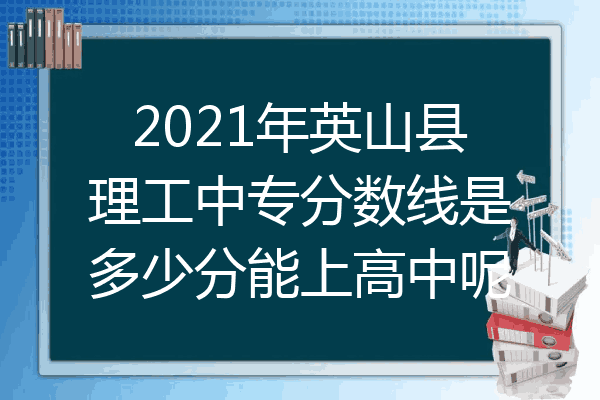 2021年英山县理工中专分数线是多少分能上高中呢